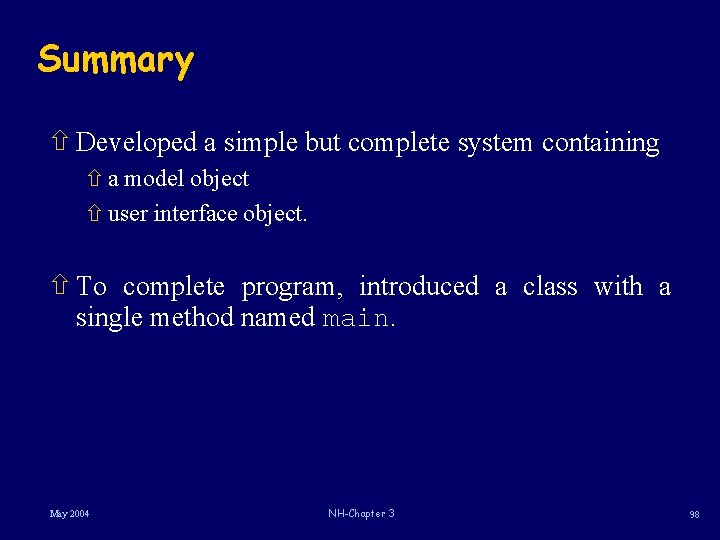 Summary

⇧ Developed a simple but complete system containing

⇧ a model object

⇧ user interface object.

⇧ To complete program, introduced a class with a single method named main.

May 2004

NH-Chapter 3

98